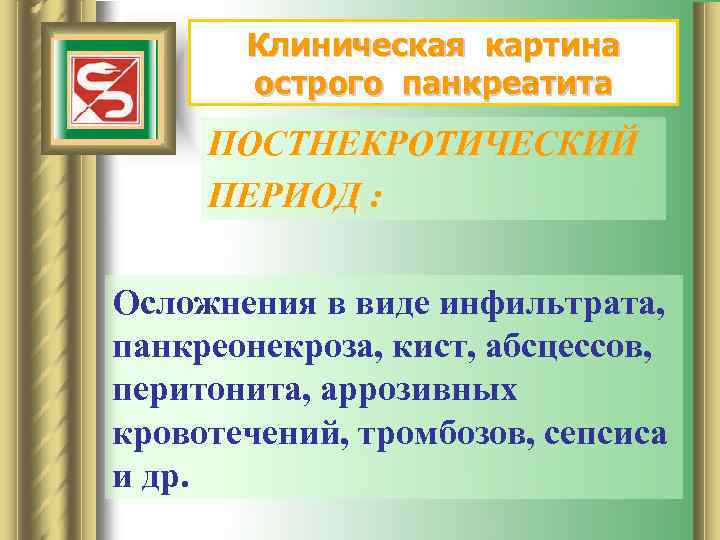 Клиническая картина острого панкреатита

ПОСТНЕКРОТИЧЕСКИЙ ПЕРИОД :

Осложнения в виде инфильтрата, панкреонекроза, кист, абсцессов, перитонита, аррозивных кровотечений, тромбозов, сепсиса и др.